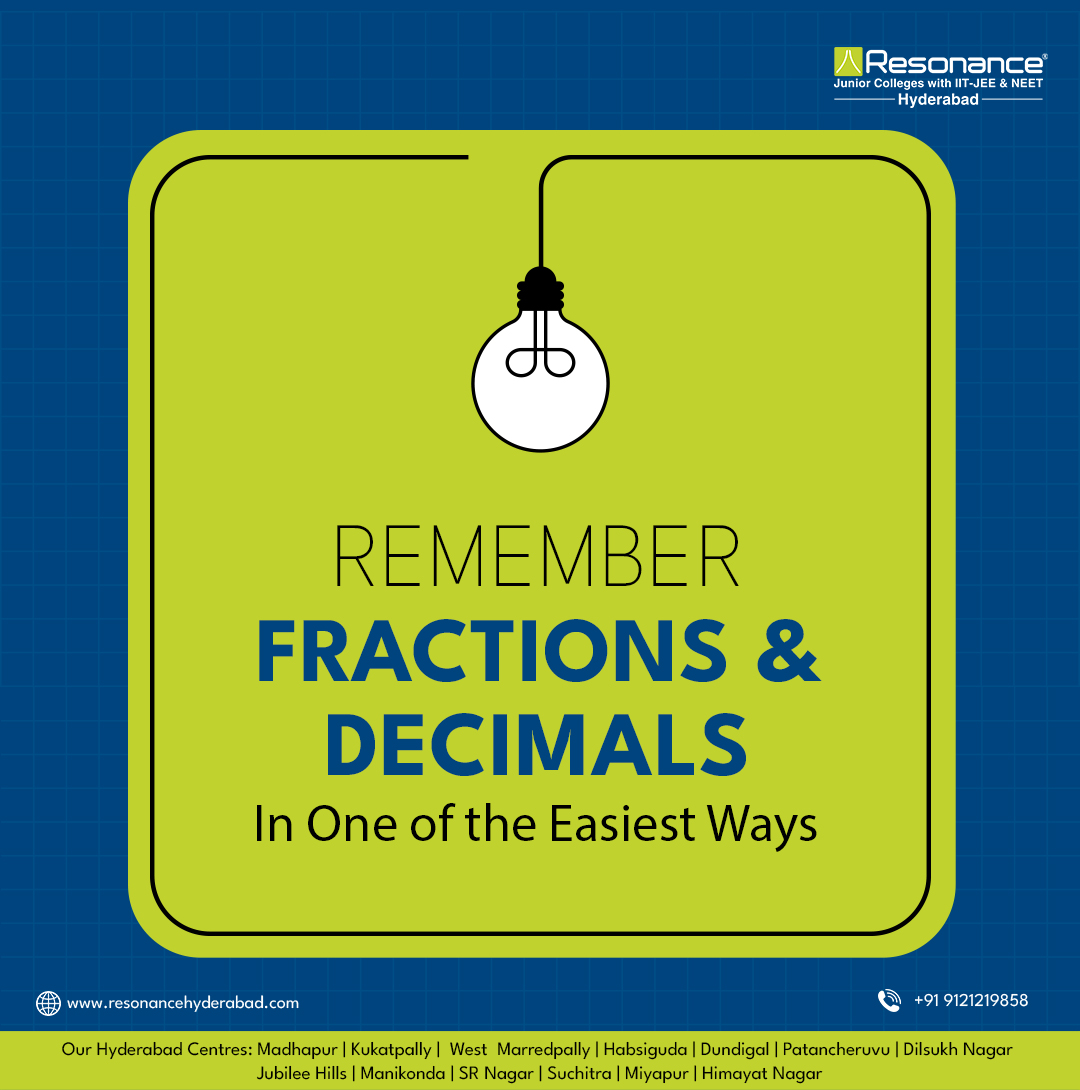 Resonance®
Junior Colleges with IIT-JEE & NEET
Hyderabad

REMEMBER
FRACTIONS &
DECIMALS
In One of the Easiest Ways

www.resonancehyderabad.com

+91 9121219858

Our Hyderabad Centres: Madhapur | Kukatpally | West Marredpally | Habsiguda | Dundigal | Patancheruvu | Dilsukh Nagar
Jubilee Hills | Manikonda | SR Nagar | Suchitra | Miyapur | Himayat Nagar